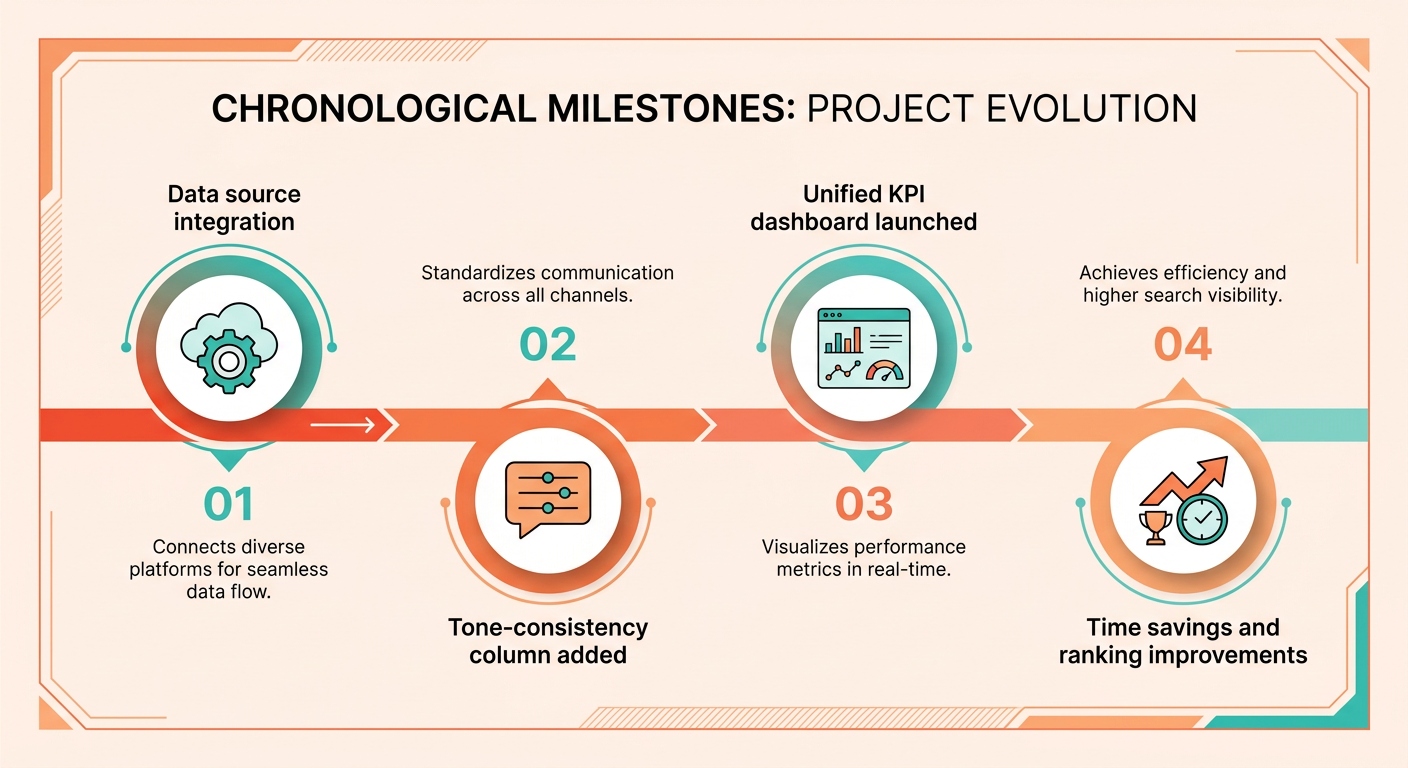 CHRONOLOGICAL MILESTONES: PROJECT EVOLUTION

Data source integration

01

Connects diverse platforms for seamless data flow.

Standardizes communication across all channels.

02

Tone-consistency column added

Unified KPI dashboard launched

03

Visualizes performance metrics in real-time.

Achieves efficiency and higher search visibility.

04

Time savings and ranking improvements